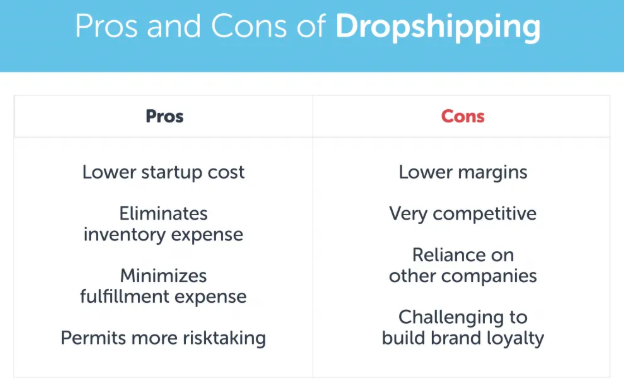 Pros and Cons of Dropshipping

| Pros | Cons |
|---|---|
| Lower startup cost | Lower margins |
| Eliminates inventory expense | Very competitive |
| Minimizes fulfillment expense | Reliance on other companies |
| Permits more risktaking | Challenging to build brand loyalty |